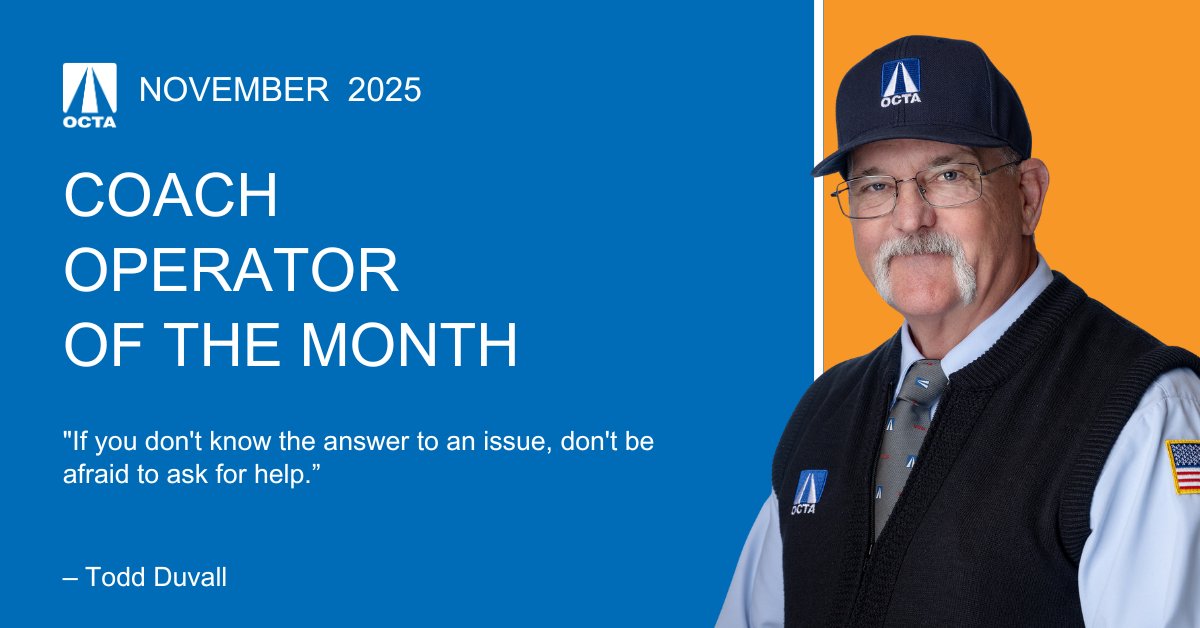 OCTA

NOVEMBER 2025

COACH OPERATOR OF THE MONTH

"If you don't know the answer to an issue, don't be afraid to ask for help.”

– Todd Duvall

OCTA

OCTA